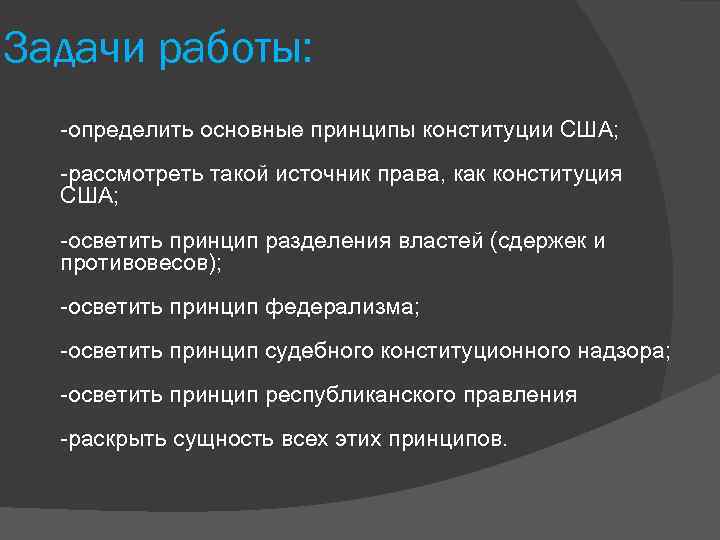 Задачи работы:

-определить основные принципы конституции США;

-рассмотреть такой источник права, как конституция США;

-осветить принцип разделения властей (сдержек и противовесов);

-осветить принцип федерализма;

-осветить принцип судебного конституционного надзора;

-осветить принцип республиканского правления

-раскрыть сущность всех этих принципов.